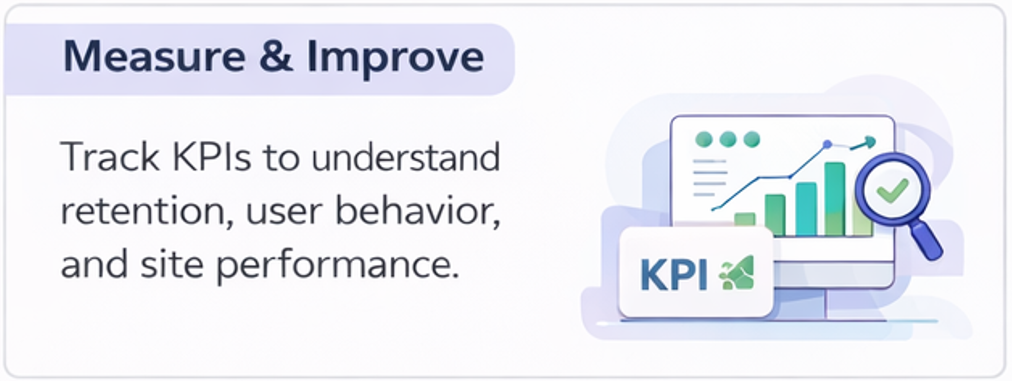 Measure & Improve

Track KPIs to understand retention, user behavior, and site performance.

KPI